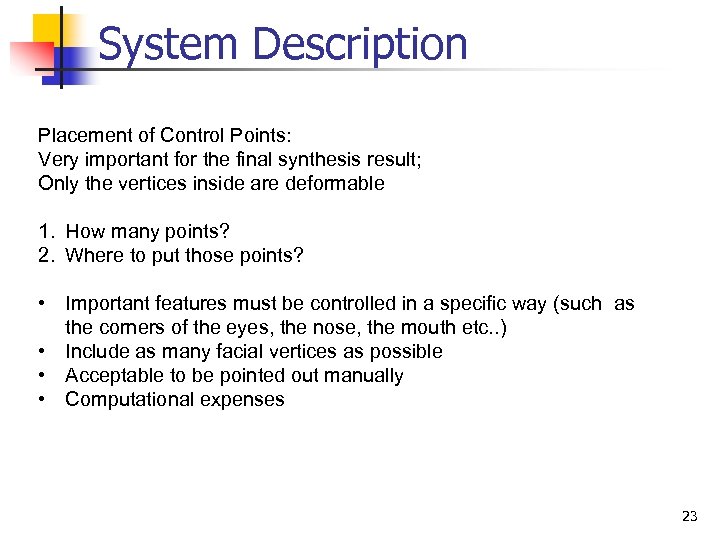 System Description

Placement of Control Points:
Very important for the final synthesis result;
Only the vertices inside are deformable

1. How many points?
2. Where to put those points?

• Important features must be controlled in a specific way (such as the corners of the eyes, the nose, the mouth etc..)
• Include as many facial vertices as possible
• Acceptable to be pointed out manually
• Computational expenses

23